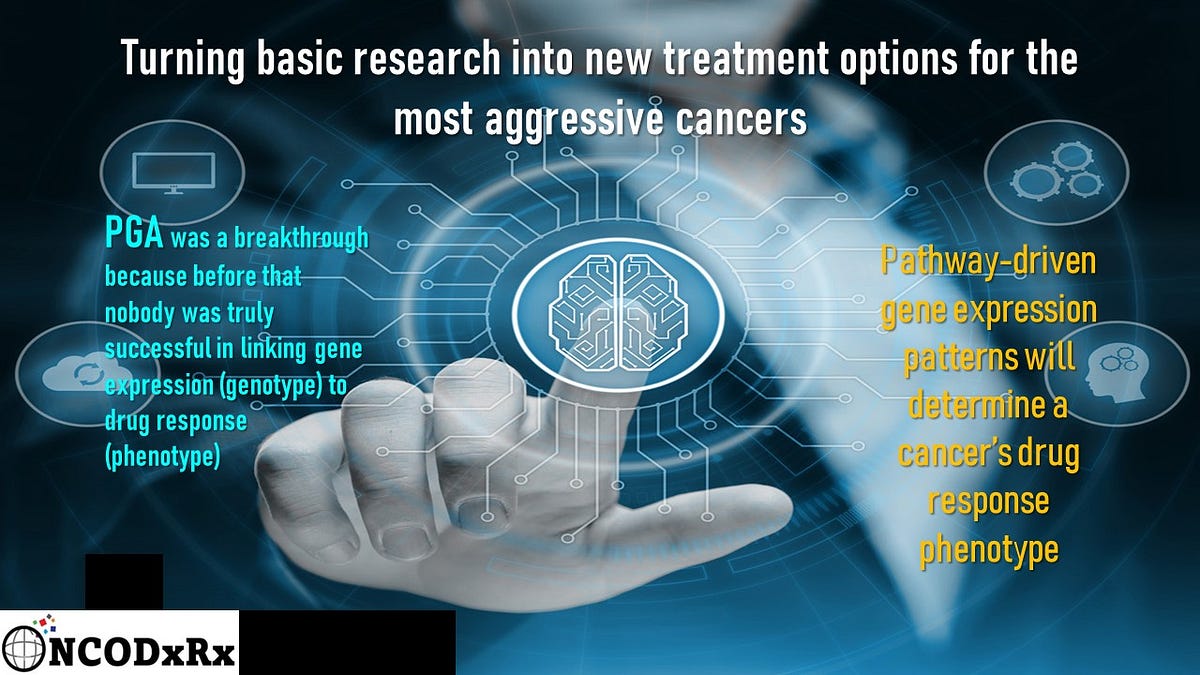 Turning basic research into new treatment options for the most aggressive cancers

PGA was a breakthrough because before that nobody was truly successful in linking gene expression (genotype) to drug response (phenotype)

Pathway-driven gene expression patterns will determine a cancer's drug response phenotype

ONCODxRx